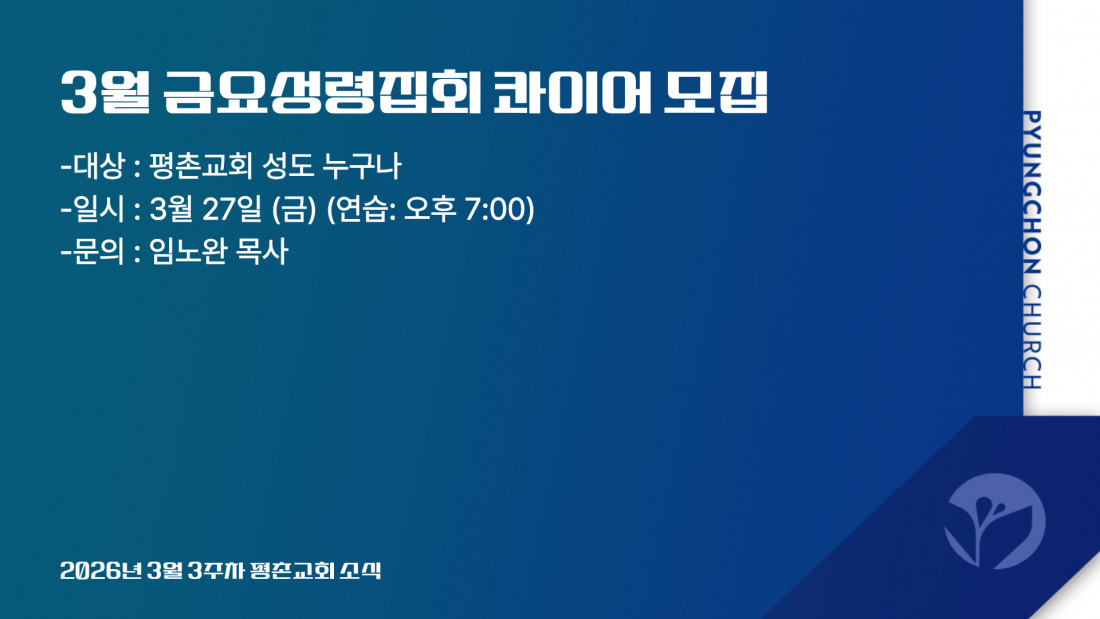 3월 금요성령집회 콰이어 모집

-대상 : 평촌교회 성도 누구나
-일시 : 3월 27일 (금) (연습: 오후 7:00)
-문의 : 임노완 목사

PYUNGCHON CHURCH

2026년 3월 3주차 평촌교회 소식